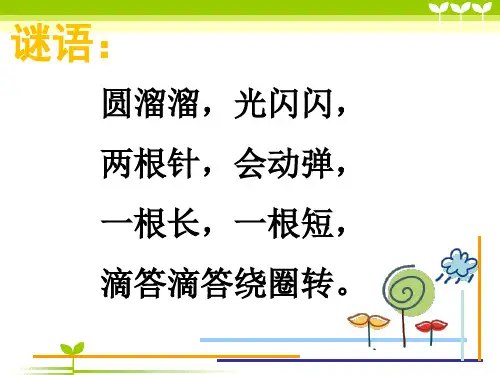 谜语：

圆溜溜，光闪闪，
两根针，会动弹，
一根长，一根短，
滴答滴答绕圈转。